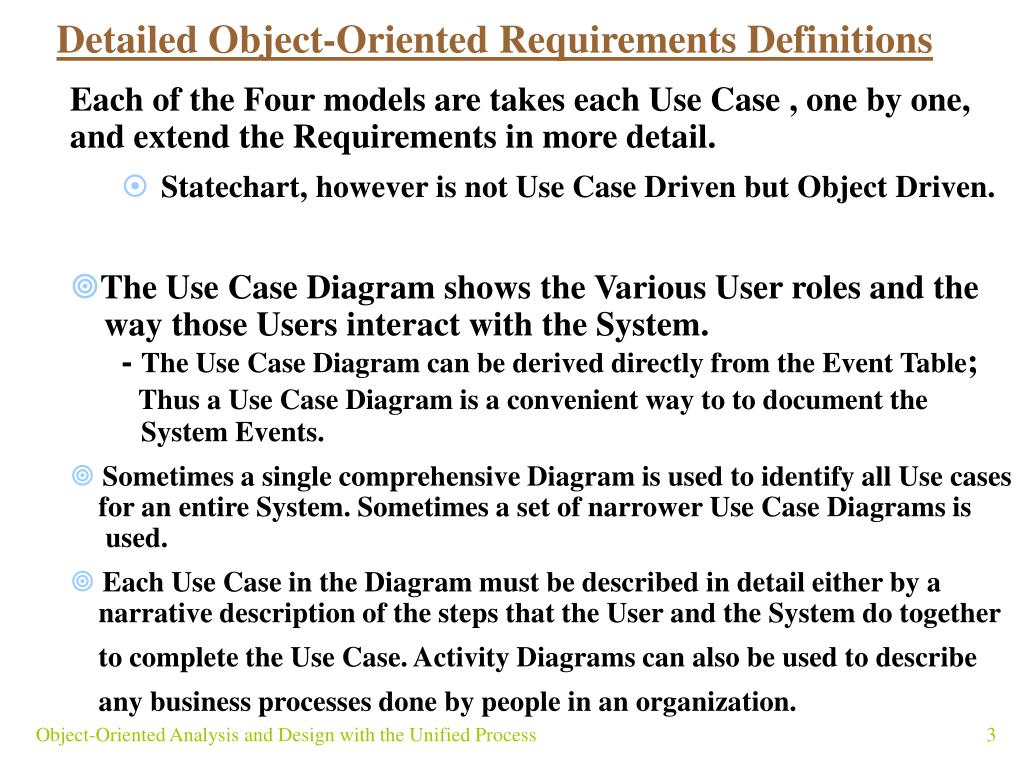 Detailed Object-Oriented Requirements Definitions

Each of the Four models are takes each Use Case , one by one, and extend the Requirements in more detail.

Statechart, however is not Use Case Driven but Object Driven.

The Use Case Diagram shows the Various User roles and the way those Users interact with the System.

- The Use Case Diagram can be derived directly from the Event Table; Thus a Use Case Diagram is a convenient way to to document the System Events.

Sometimes a single comprehensive Diagram is used to identify all Use cases for an entire System. Sometimes a set of narrower Use Case Diagrams is used.

Each Use Case in the Diagram must be described in detail either by a narrative description of the steps that the User and the System do together to complete the Use Case. Activity Diagrams can also be used to describe any business processes done by people in an organization.

Object-Oriented Analysis and Design with the Unified Process

3